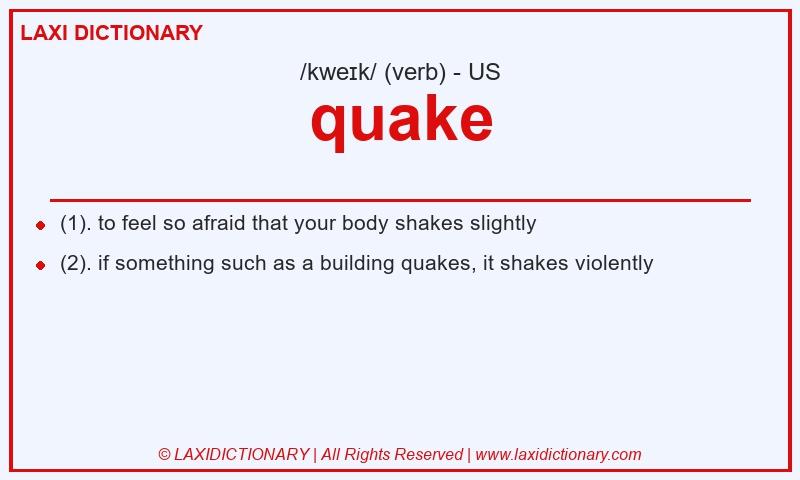 LAXI DICTIONARY

/kweɪk/ (verb) - US

quake

- (1). to feel so afraid that your body shakes slightly
- (2). if something such as a building quakes, it shakes violently

© LAXIDICTIONARY | All Rights Reserved | www.laxidictionary.com